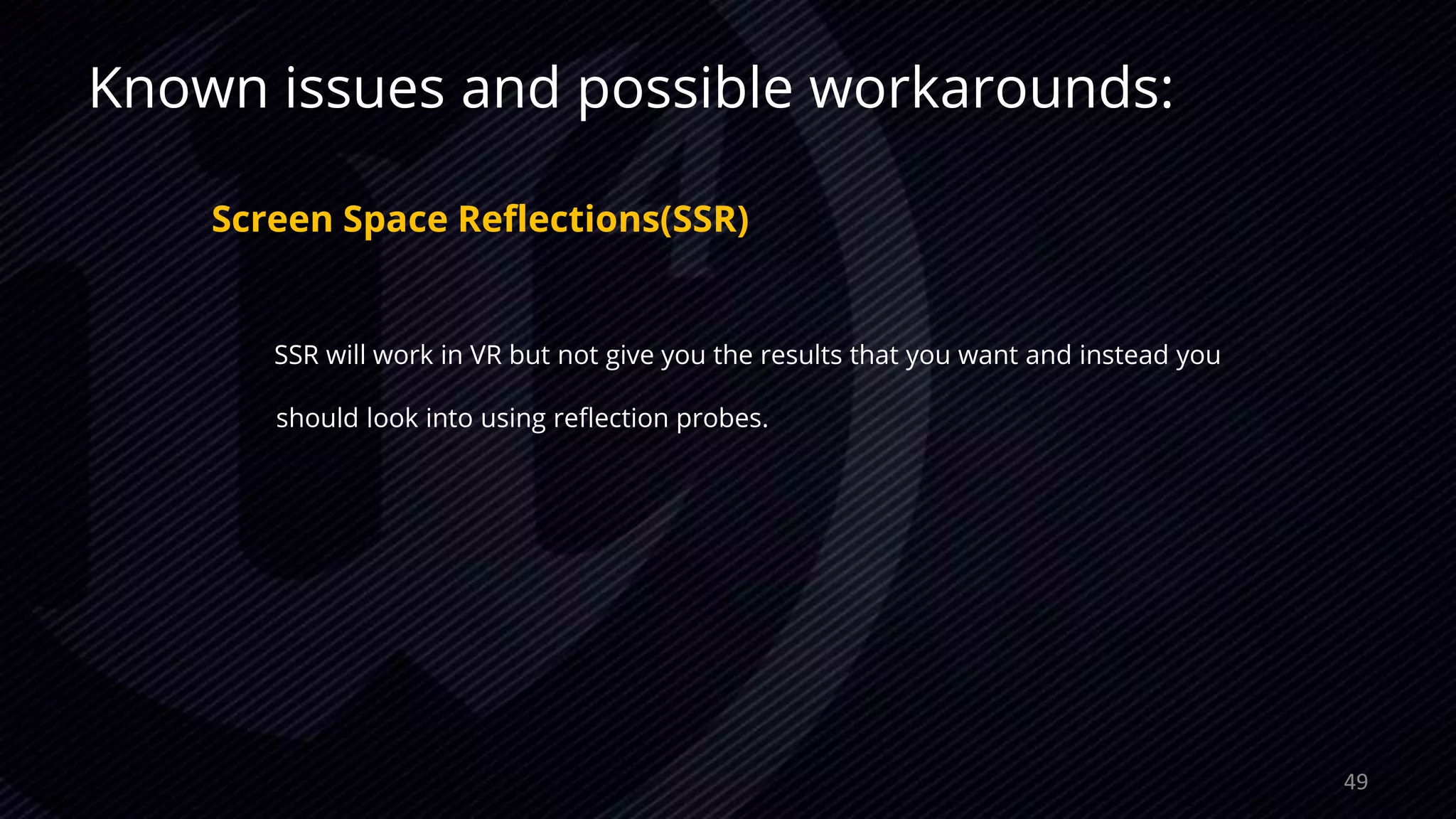 Known issues and possible workarounds:

Screen Space Reflections(SSR)

SSR will work in VR but not give you the results that you want and instead you should look into using reflection probes.

49